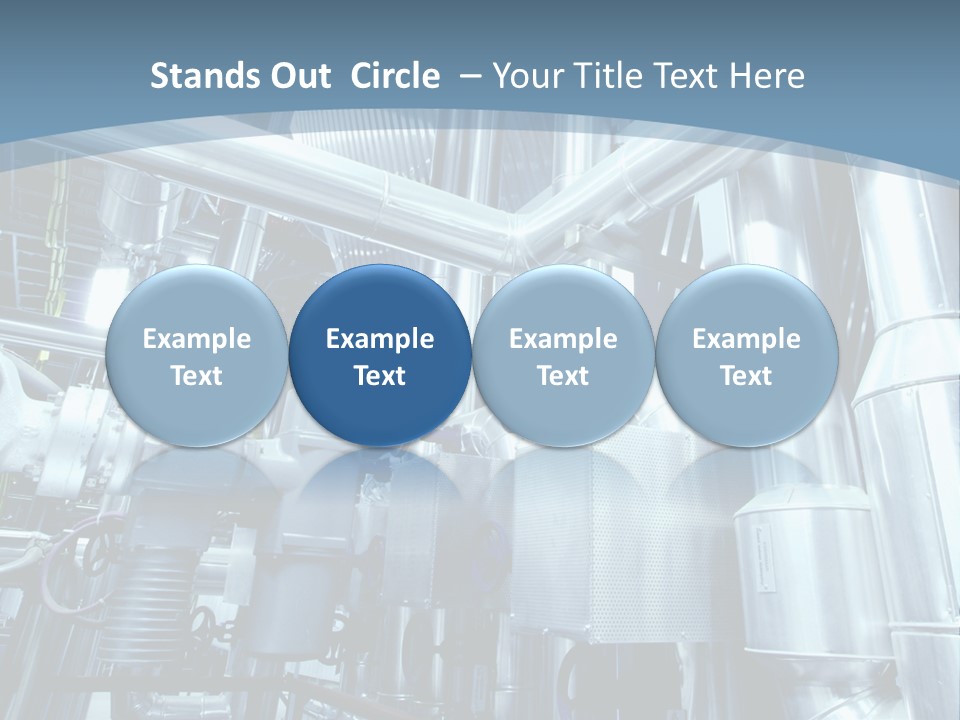 Stands Out Circle – Your Title Text Here

Example Text

Example Text

Example Text

Example Text